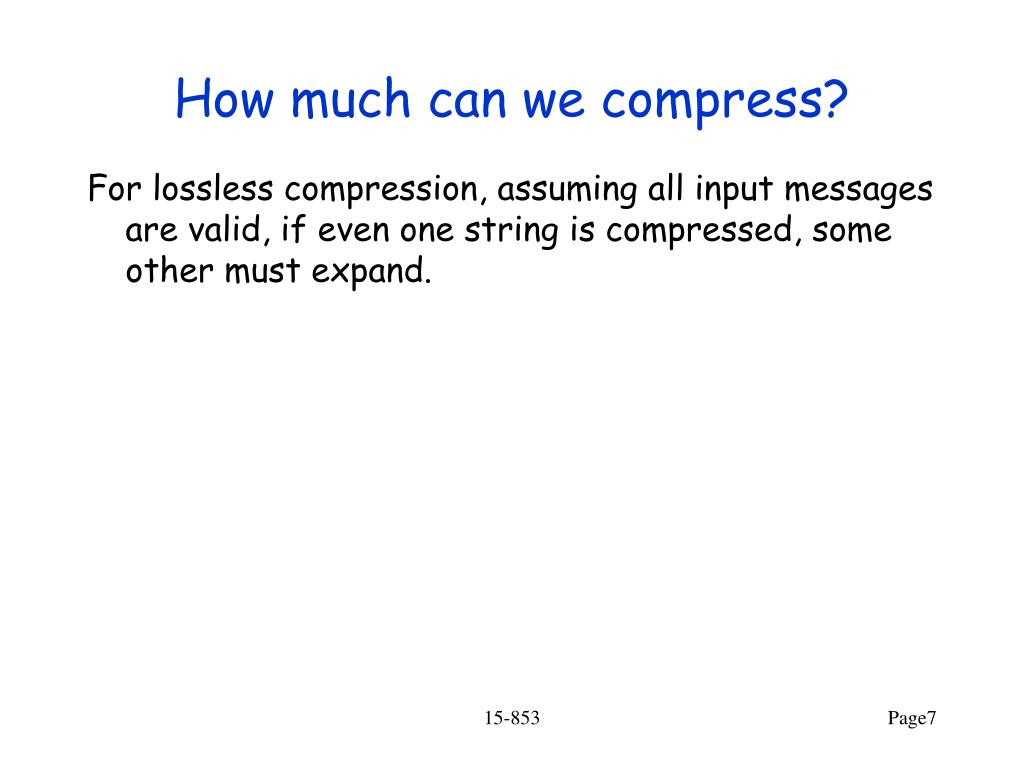 How much can we compress?

For lossless compression, assuming all input messages are valid, if even one string is compressed, some other must expand.

15-853

Page7